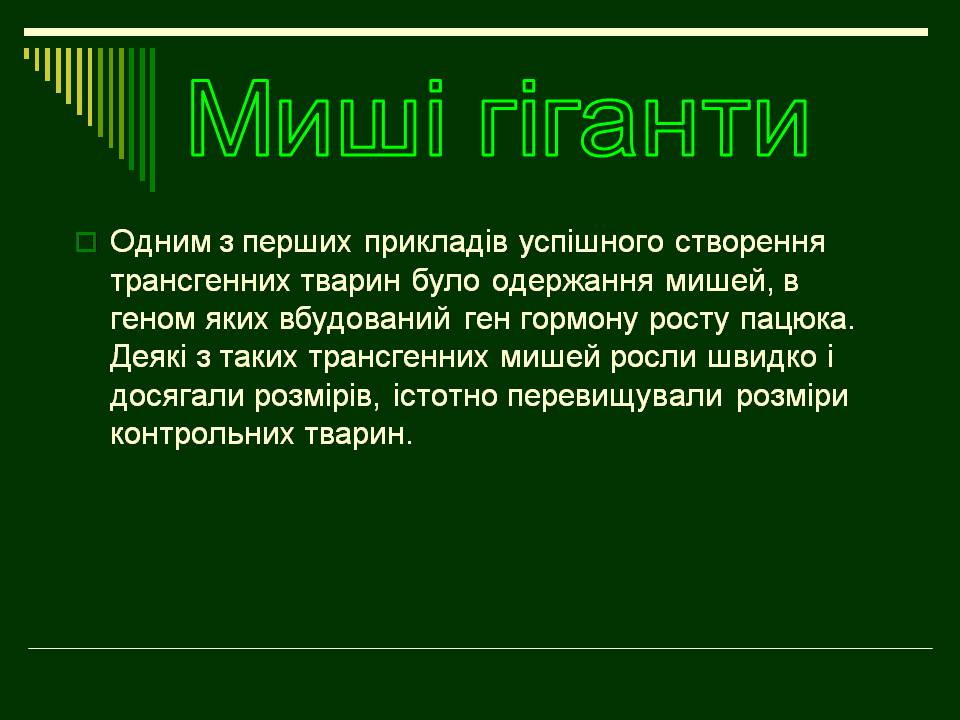 Миші гіганти

Одним з перших прикладів успішного створення трансгенних тварин було одержання мишей, в геном яких вбудований ген гормону росту пацюка. Деякі з таких трансгенних мишей росли швидко і досягали розмірів, істотно перевищували розміри контрольних тварин.